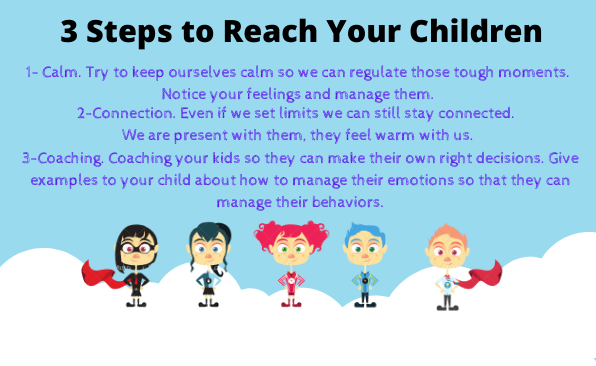 3 Steps to Reach Your Children

1- Calm. Try to keep ourselves calm so we can regulate those tough moments. Notice your feelings and manage them.

2-Connection. Even if we set limits we can still stay connected. We are present with them, they feel warm with us.

3-Coaching. Coaching your kids so they can make their own right decisions. Give examples to your child about how to manage their emotions so that they can manage their behaviors.